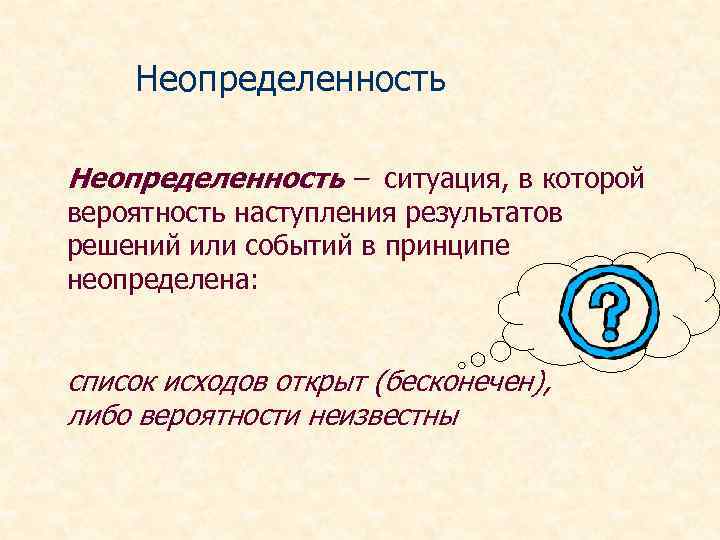 Неопределенность

Неопределенность – ситуация, в которой вероятность наступления результатов решений или событий в принципе неопределена:

?

список исходов открыт (бесконечен), либо вероятности неизвестны